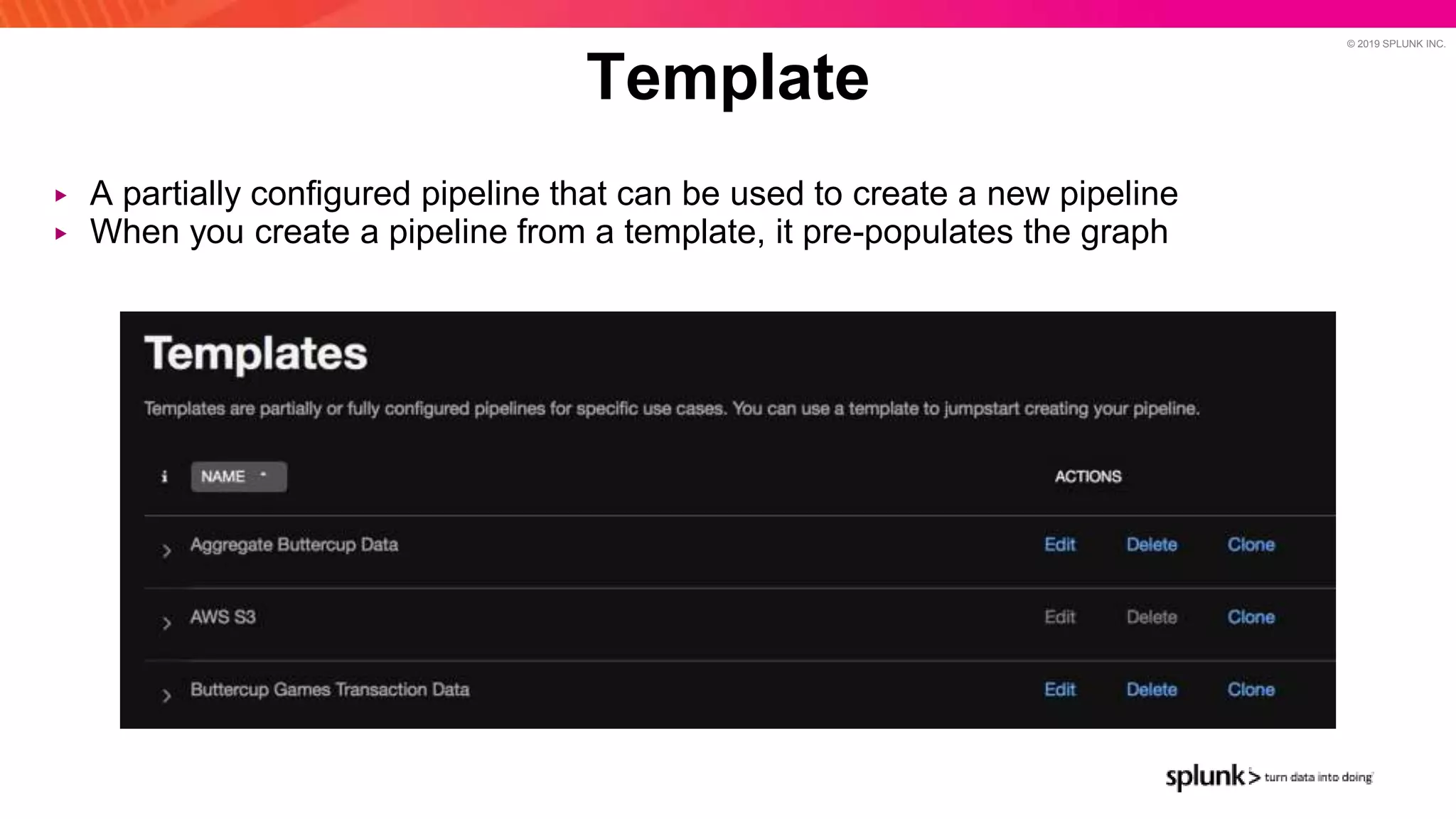 © 2019 SPLUNK INC.

Template

▸ A partially configured pipeline that can be used to create a new pipeline
▸ When you create a pipeline from a template, it pre-populates the graph

Templates

Templates are partially or fully configured pipelines for specific use cases. You can use a template to jumpstart creating your pipeline.

| i | NAME | ACTIONS | | |
|---|---|---|---|---|
| > | Aggregate Buttercup Data | Edit | Delete | Clone |
| > | AWS S3 | Edit | Delete | Clone |
| > | Buttercup Games Transaction Data | Edit | Delete | Clone |

splunk> turn data into doing